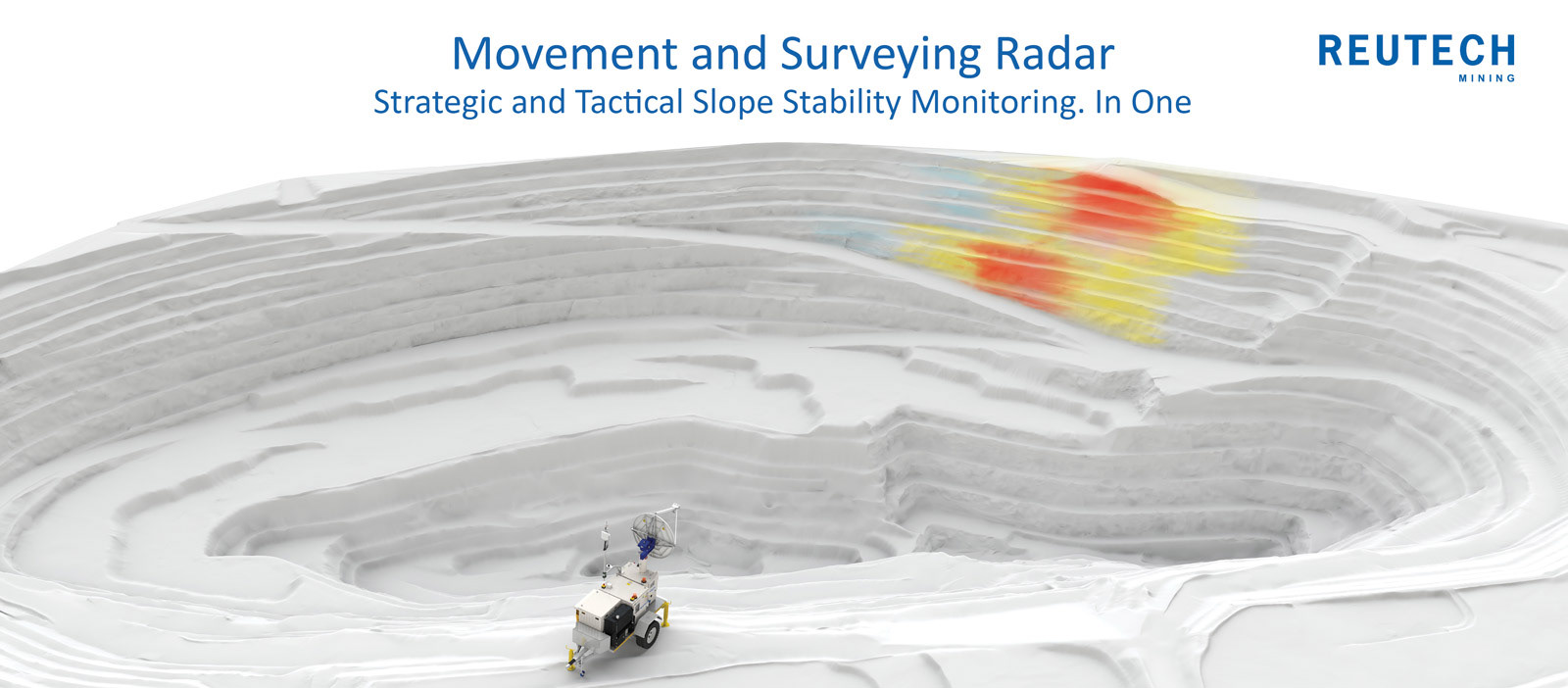 Movement and Surveying Radar
Strategic and Tactical Slope Stability Monitoring. In One

REUTECH
MINING